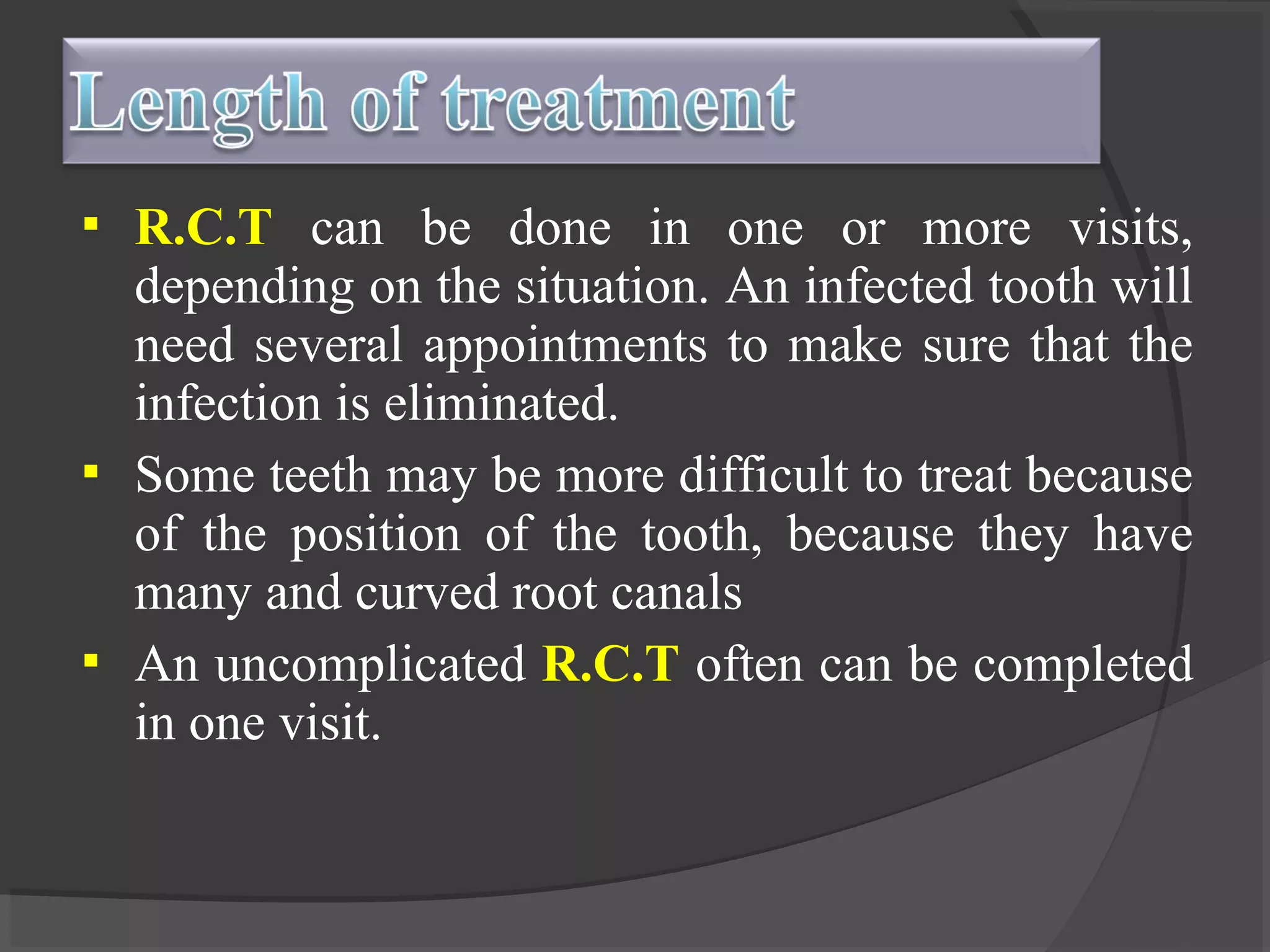 Length of treatment

▪ R.C.T can be done in one or more visits, depending on the situation. An infected tooth will need several appointments to make sure that the infection is eliminated.

▪ Some teeth may be more difficult to treat because of the position of the tooth, because they have many and curved root canals

▪ An uncomplicated R.C.T often can be completed in one visit.